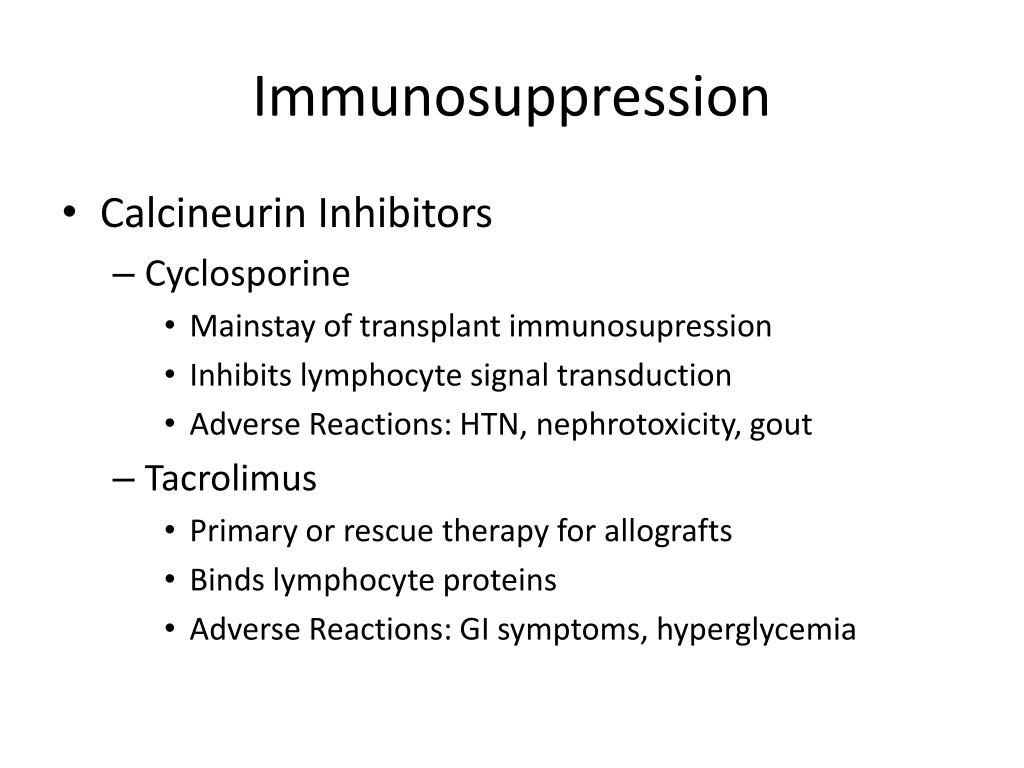 Immunosuppression

• Calcineurin Inhibitors
– Cyclosporine
• Mainstay of transplant immunosupression
• Inhibits lymphocyte signal transduction
• Adverse Reactions: HTN, nephrotoxicity, gout
– Tacrolimus
• Primary or rescue therapy for allografts
• Binds lymphocyte proteins
• Adverse Reactions: GI symptoms, hyperglycemia